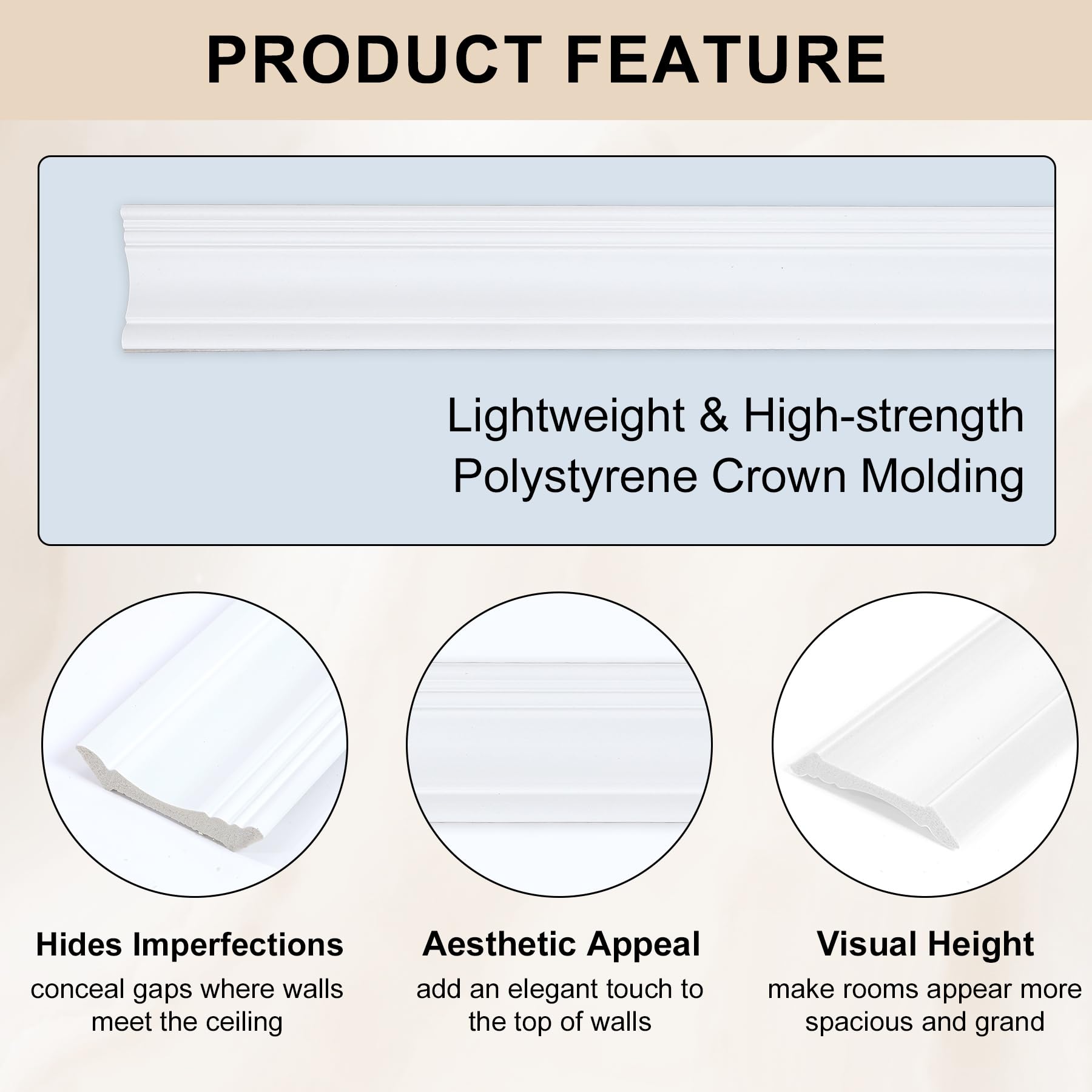 PRODUCT FEATURE

Lightweight & High-strength Polystyrene Crown Molding

Hides Imperfections
conceal gaps where walls meet the ceiling

Aesthetic Appeal
add an elegant touch to the top of walls

Visual Height
make rooms appear more spacious and grand